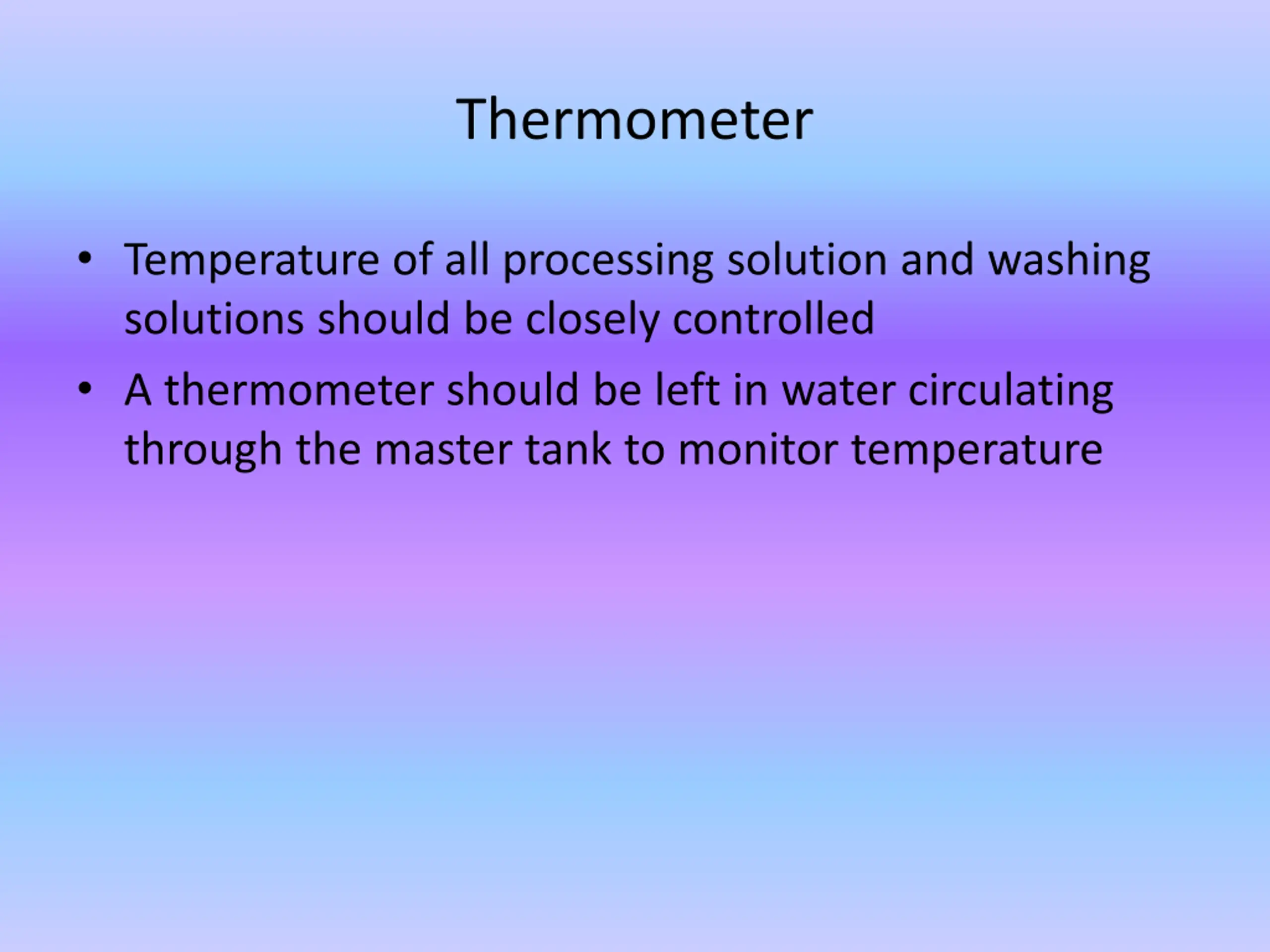 Thermometer

• Temperature of all processing solution and washing solutions should be closely controlled

• A thermometer should be left in water circulating through the master tank to monitor temperature